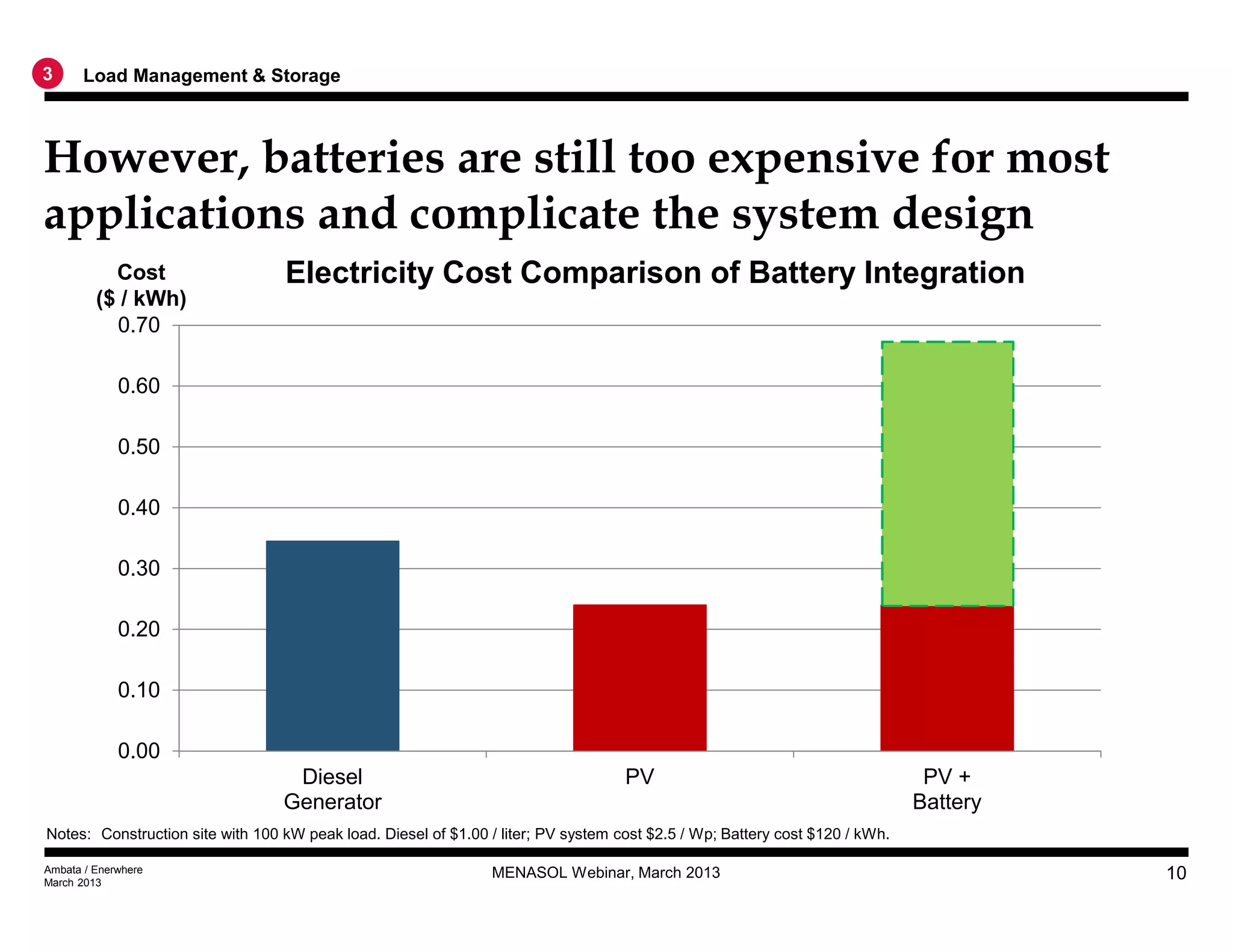 3 Load Management & Storage

However, batteries are still too expensive for most applications and complicate the system design

Cost
($ / kWh)

Electricity Cost Comparison of Battery Integration

0.70
0.60
0.50
0.40
0.30
0.20
0.10
0.00

Diesel
Generator

PV

PV +
Battery

Notes: Construction site with 100 kW peak load. Diesel of $1.00 / liter; PV system cost $2.5 / Wp; Battery cost $120 / kWh.

Ambata / Enerwhere
March 2013

MENASOL Webinar, March 2013

10